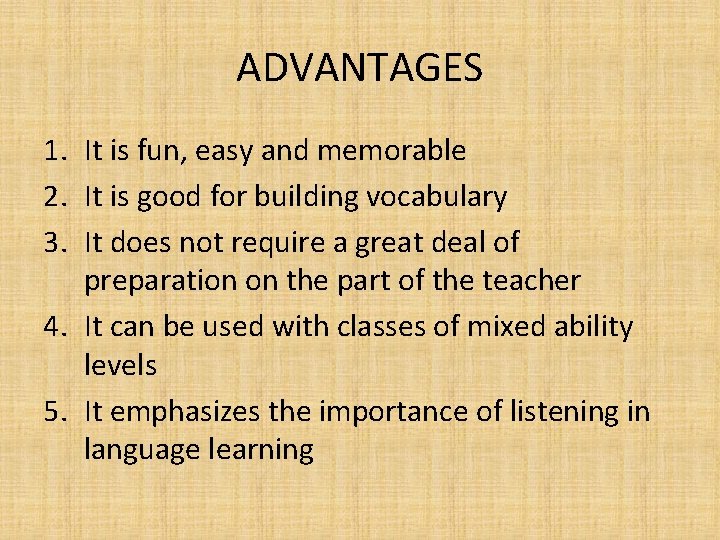 ADVANTAGES

1. It is fun, easy and memorable
2. It is good for building vocabulary
3. It does not require a great deal of preparation on the part of the teacher
4. It can be used with classes of mixed ability levels
5. It emphasizes the importance of listening in language learning